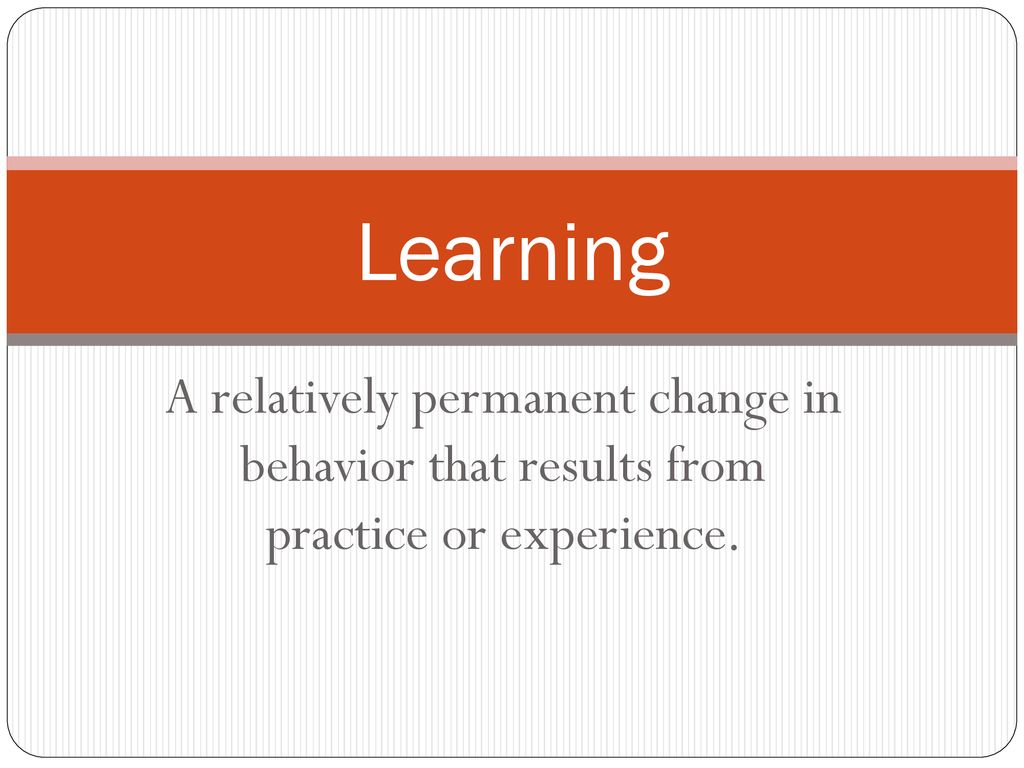 Learning

A relatively permanent change in behavior that results from practice or experience.